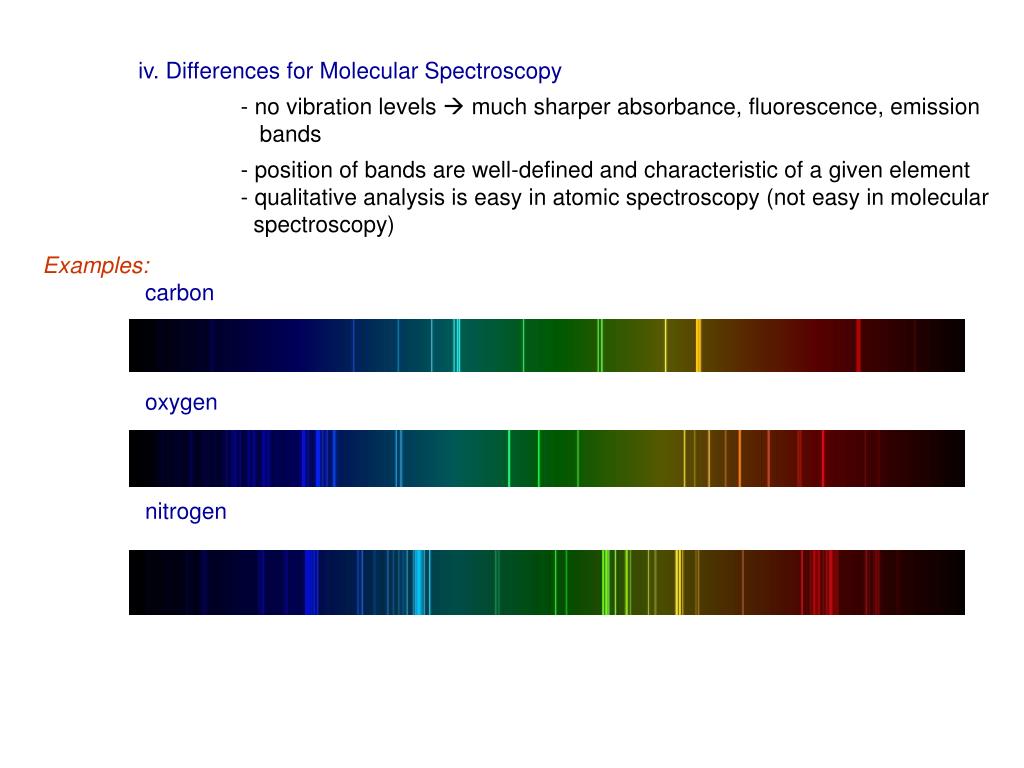 iv. Differences for Molecular Spectroscopy

- no vibration levels → much sharper absorbance, fluorescence, emission bands

- position of bands are well-defined and characteristic of a given element
- qualitative analysis is easy in atomic spectroscopy (not easy in molecular spectroscopy)

Examples:

carbon

oxygen

nitrogen